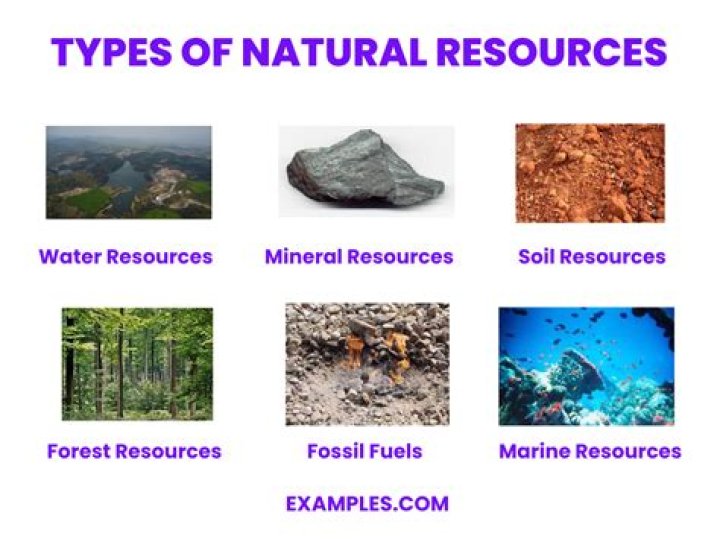 TYPES OF NATURAL RESOURCES

Water Resources

Mineral Resources

Soil Resources

Forest Resources

Fossil Fuels

Marine Resources

EXAMPLES.COM